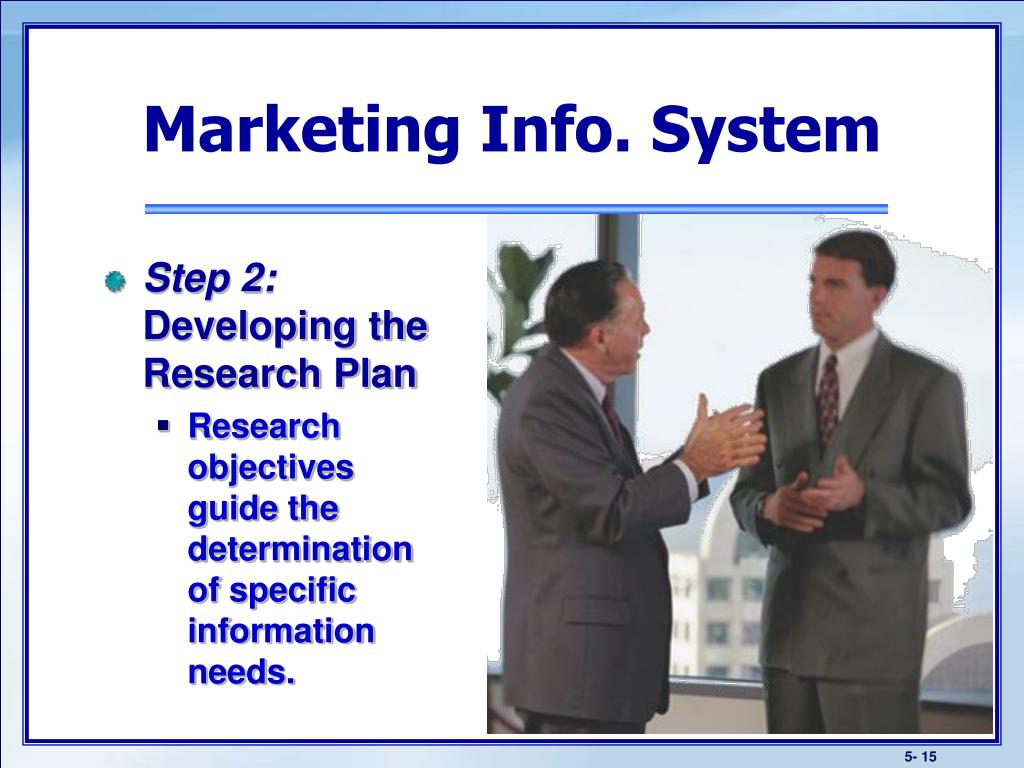 Marketing Info. System

Step 2: Developing the Research Plan

Research objectives guide the determination of specific information needs.

5- 15